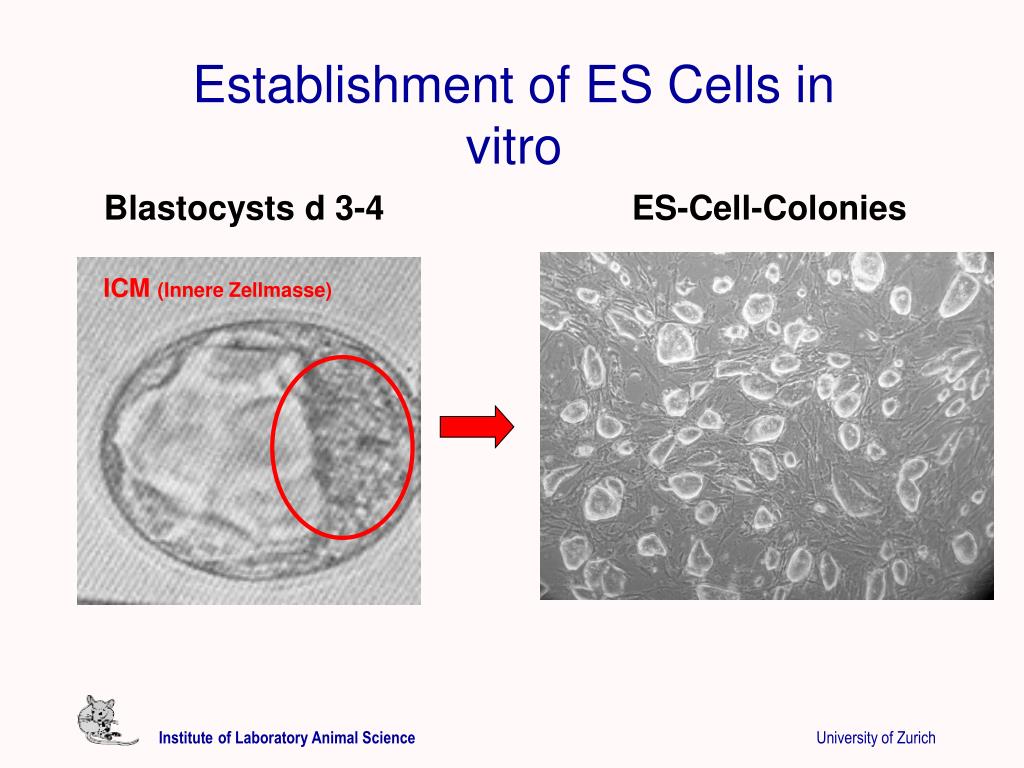 Establishment of ES Cells in vitro

Blastocysts d 3-4

ES-Cell-Colonies

ICM (Innere Zellmasse)

Institute of Laboratory Animal Science

University of Zurich